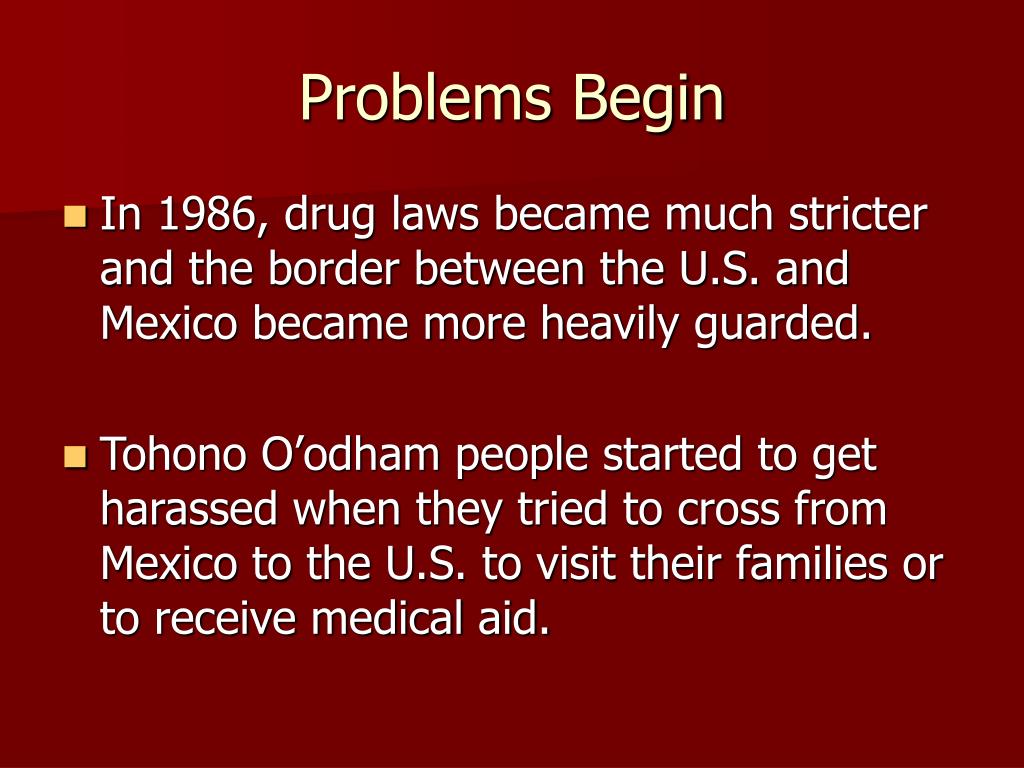 Problems Begin

In 1986, drug laws became much stricter and the border between the U.S. and Mexico became more heavily guarded.

Tohono O’odham people started to get harassed when they tried to cross from Mexico to the U.S. to visit their families or to receive medical aid.